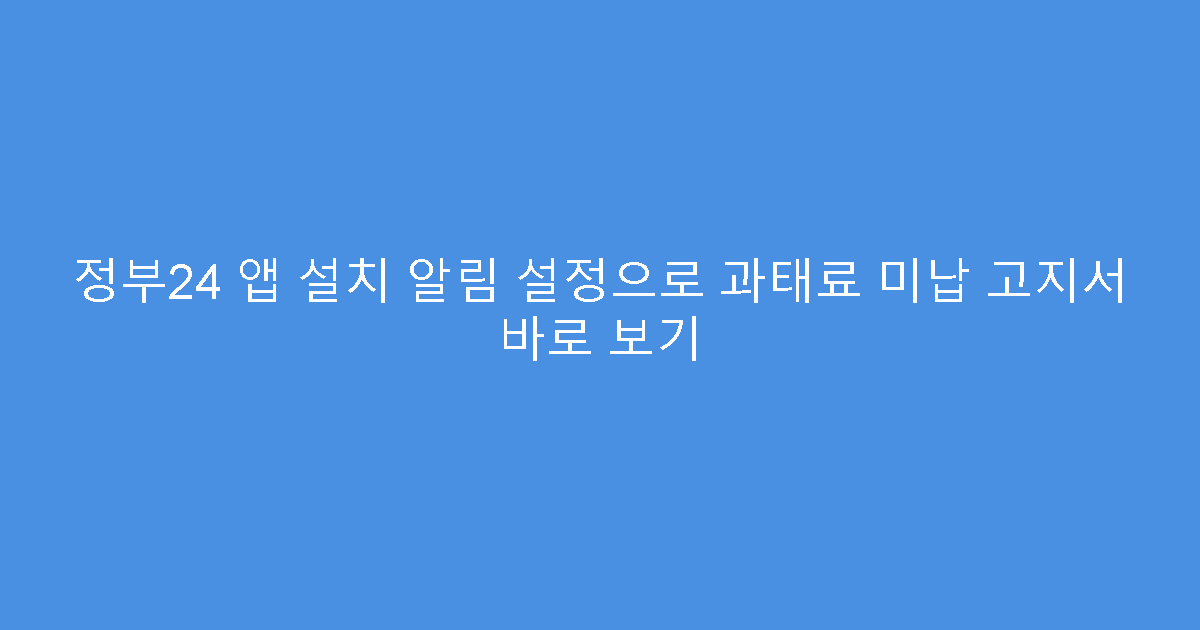 정부24 앱 설치 알림 설정으로 과태료 미납 고지서 바로 보기